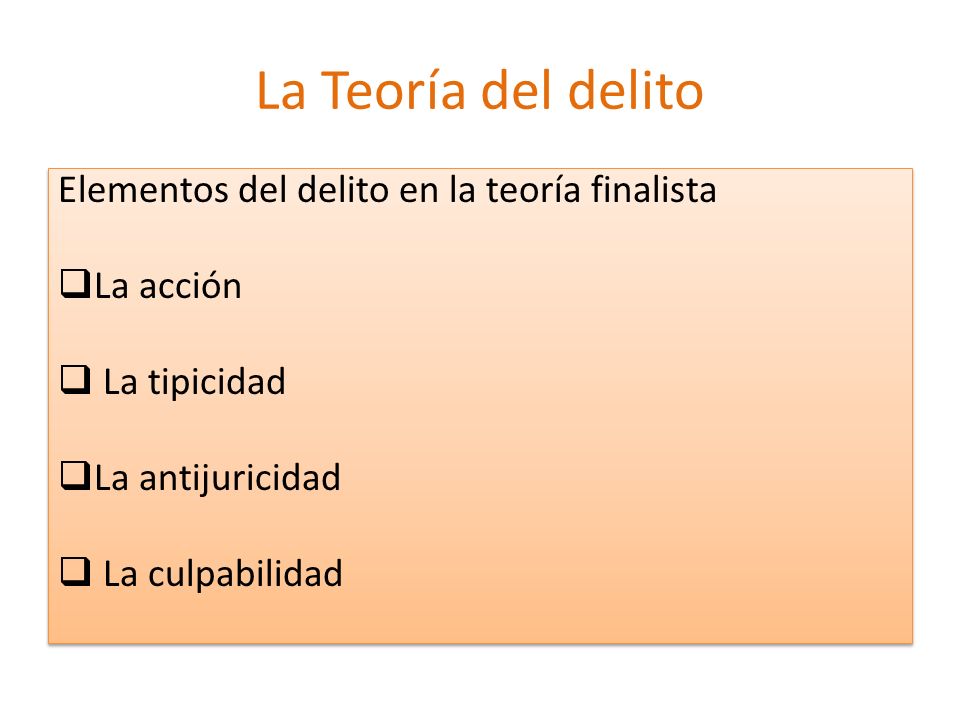 La Teoría del delito

Elementos del delito en la teoría finalista

❑La acción

❑ La tipicidad

❑La antijuricidad

❑ La culpabilidad